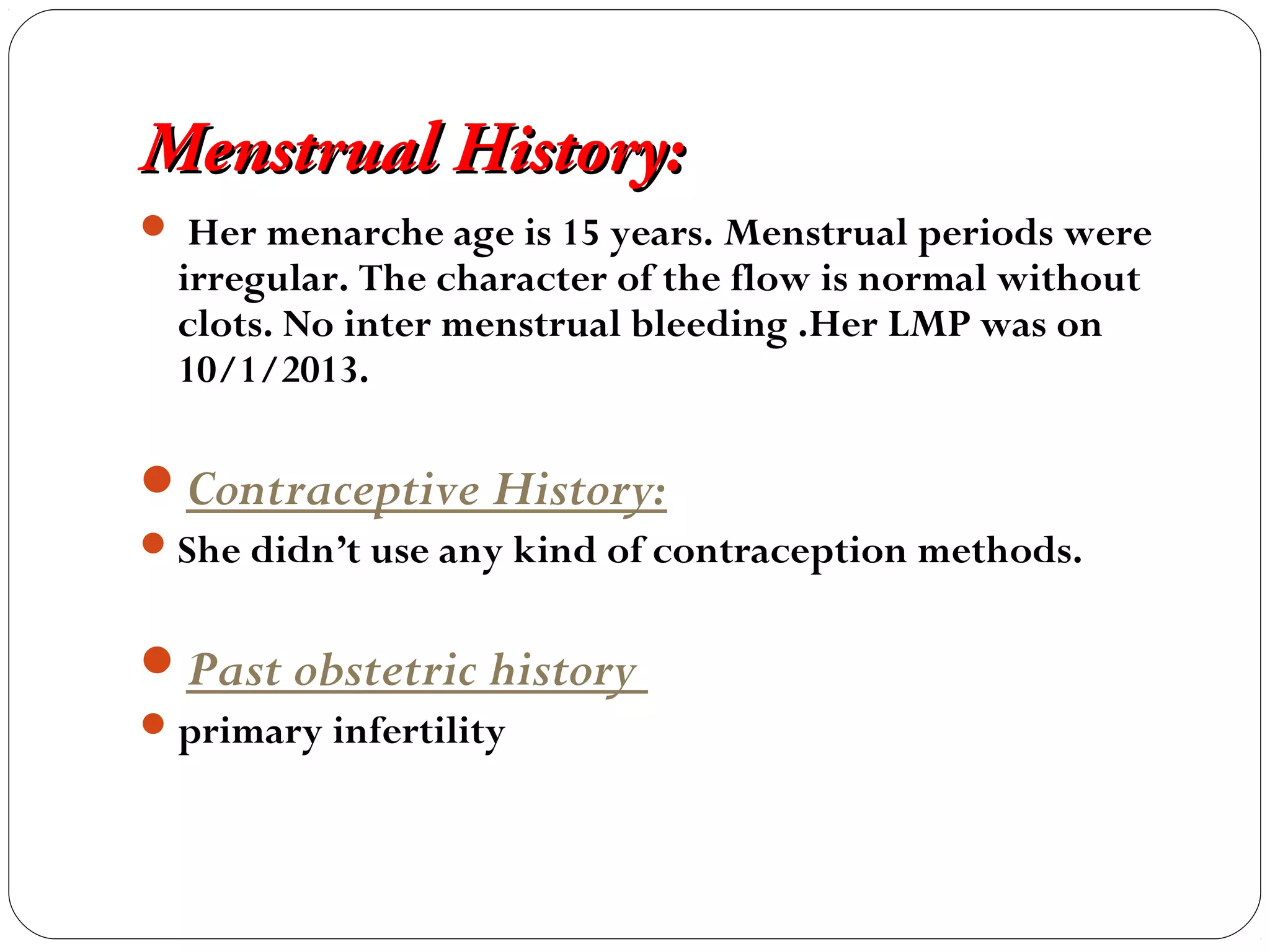 Menstrual History:

Her menarche age is 15 years. Menstrual periods were irregular. The character of the flow is normal without clots. No inter menstrual bleeding .Her LMP was on 10/1/2013.

Contraceptive History:

She didn’t use any kind of contraception methods.

Past obstetric history

primary infertility